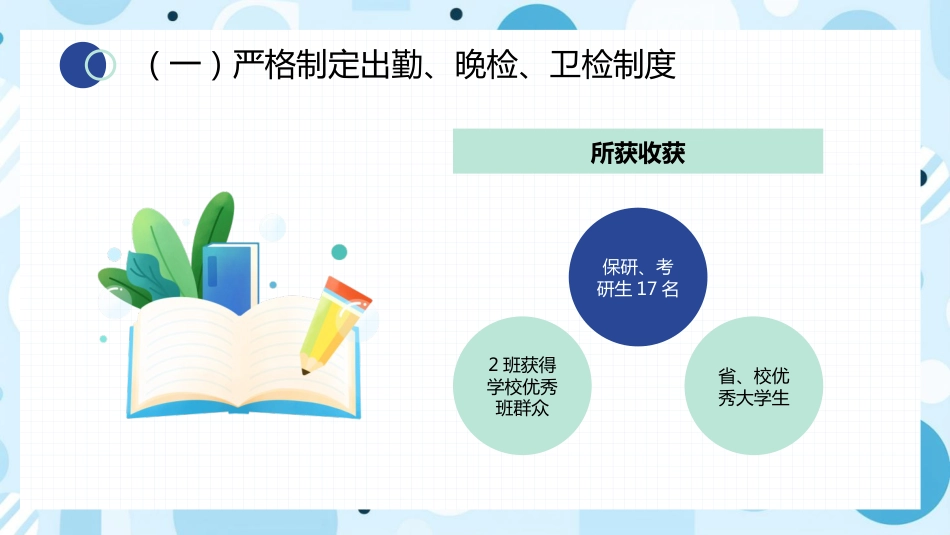 （一）严格制定出勤、晚检、卫检制度

所获收获

保研、考研生 17 名

2 班获得学校优秀班群众

省、校优秀大学生